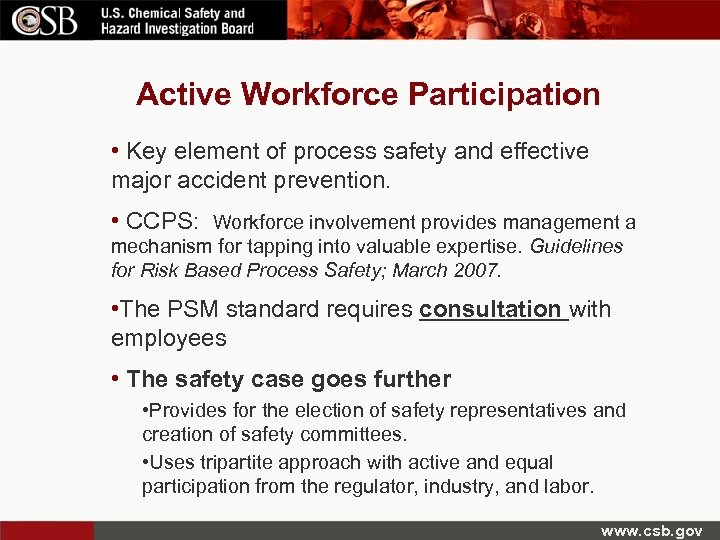 CSB U.S. Chemical Safety and Hazard Investigation Board

Active Workforce Participation

• Key element of process safety and effective major accident prevention.

• CCPS: Workforce involvement provides management a mechanism for tapping into valuable expertise. Guidelines for Risk Based Process Safety; March 2007.

•The PSM standard requires consultation with employees

• The safety case goes further

•Provides for the election of safety representatives and creation of safety committees.

•Uses tripartite approach with active and equal participation from the regulator, industry, and labor.

www.csb.gov